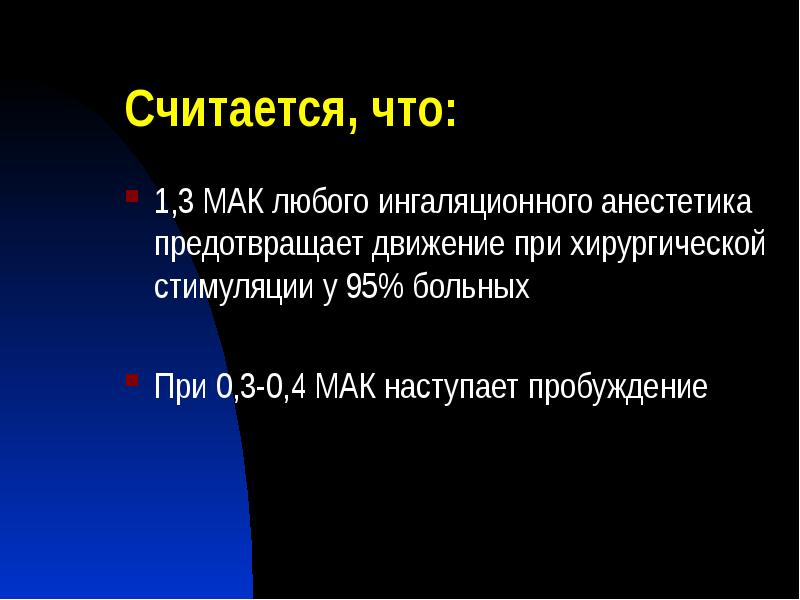 Считается, что:

1,3 МАК любого ингаляционного анестетика предотвращает движение при хирургической стимуляции у 95% больных

При 0,3-0,4 МАК наступает пробуждение